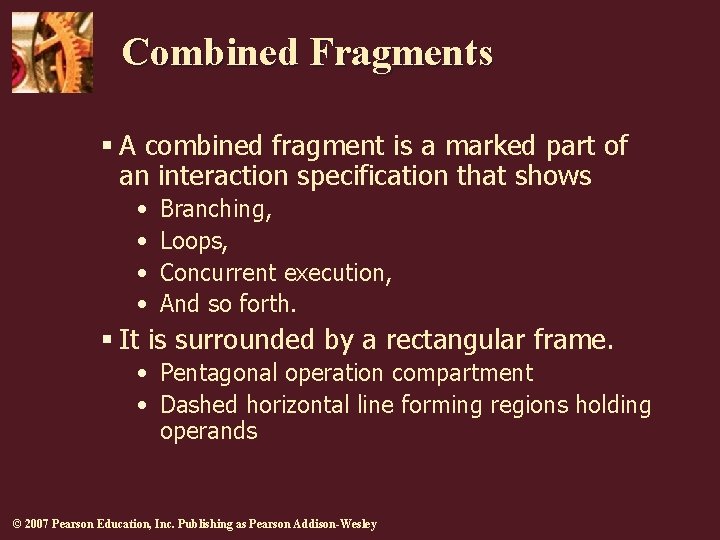 Combined Fragments

▪ A combined fragment is a marked part of an interaction specification that shows

• Branching,
• Loops,
• Concurrent execution,
• And so forth.

▪ It is surrounded by a rectangular frame.

• Pentagonal operation compartment
• Dashed horizontal line forming regions holding operands

© 2007 Pearson Education, Inc. Publishing as Pearson Addison-Wesley